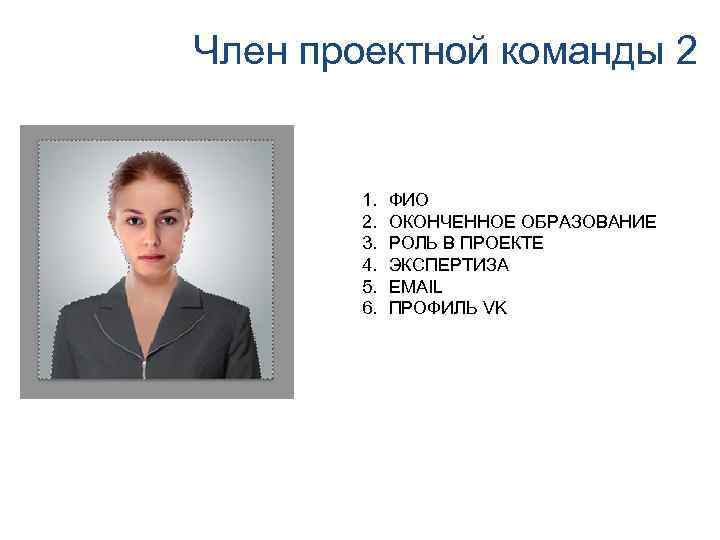 Член проектной команды 2

1. ФИО
2. ОКОНЧЕННОЕ ОБРАЗОВАНИЕ
3. РОЛЬ В ПРОЕКТЕ
4. ЭКСПЕРТИЗА
5. EMAIL
6. ПРОФИЛЬ VK